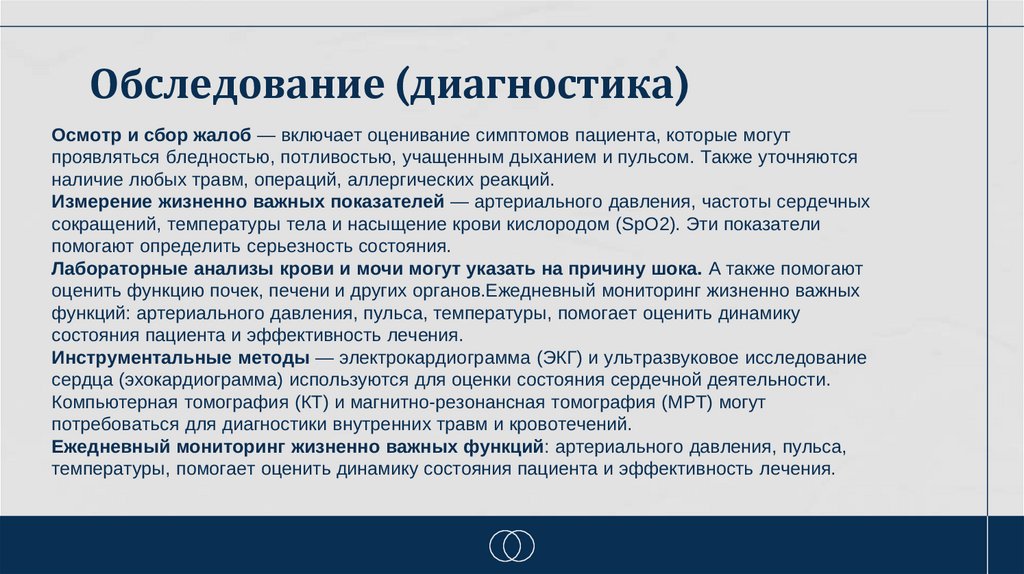 Обследование (диагностика)

Осмотр и сбор жалоб — включает оценивание симптомов пациента, которые могут проявляться бледностью, потливостью, учащенным дыханием и пульсом. Также уточняются наличие любых травм, операций, аллергических реакций.
Измерение жизненно важных показателей — артериального давления, частоты сердечных сокращений, температуры тела и насыщение крови кислородом (SpO2). Эти показатели помогают определить серьезность состояния.
Лабораторные анализы крови и мочи могут указать на причину шока. А также помогают оценить функцию почек, печени и других органов.Ежедневный мониторинг жизненно важных функций: артериального давления, пульса, температуры, помогает оценить динамику состояния пациента и эффективность лечения.
Инструментальные методы — электрокардиограмма (ЭКГ) и ультразвуковое исследование сердца (эхокардиограмма) используются для оценки состояния сердечной деятельности. Компьютерная томография (КТ) и магнитно-резонансная томография (МРТ) могут потребоваться для диагностики внутренних травм и кровотечений.
Ежедневный мониторинг жизненно важных функций: артериального давления, пульса, температуры, помогает оценить динамику состояния пациента и эффективность лечения.